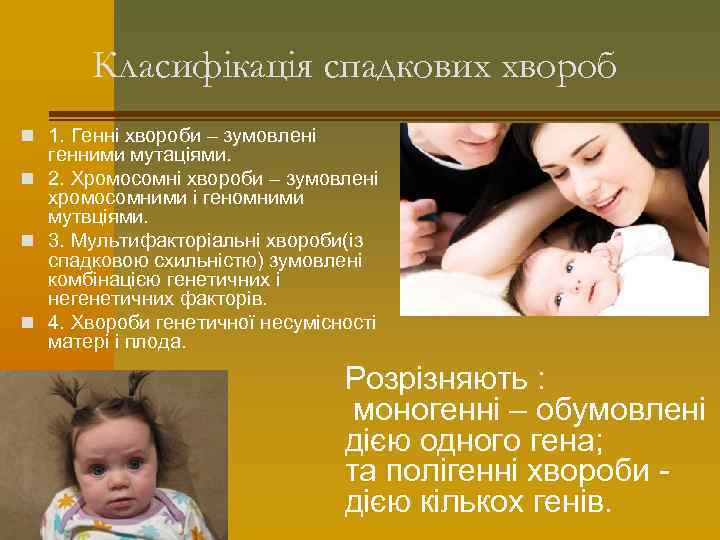 Класифікація спадкових хвороб

1. Генні хвороби – зумовлені генними мутаціями.
2. Хромосомні хвороби – зумовлені хромосомними і геномними мутвціями.
3. Мультифакторіальні хвороби(із спадковою схильністю) зумовлені комбінацією генетичних і негенетичних факторів.
4. Хвороби генетичної несумісності матері і плода.

Розрізняють :
моногенні – обумовлені дією одного гена;
та полігенні хвороби - дією кількох генів.